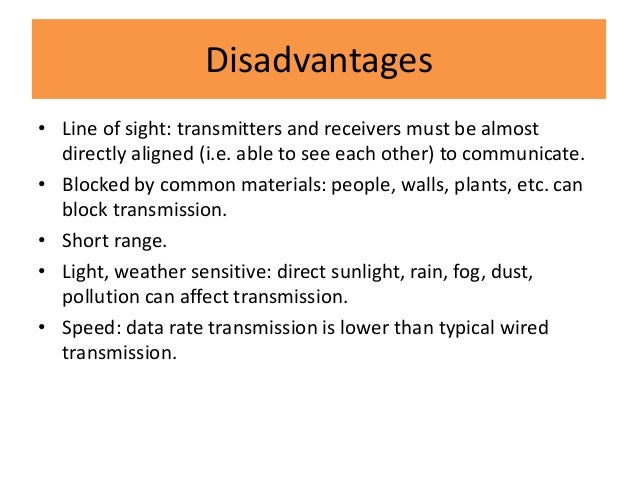 Disadvantages

• Line of sight: transmitters and receivers must be almost directly aligned (i.e. able to see each other) to communicate.
• Blocked by common materials: people, walls, plants, etc. can block transmission.
• Short range.
• Light, weather sensitive: direct sunlight, rain, fog, dust, pollution can affect transmission.
• Speed: data rate transmission is lower than typical wired transmission.